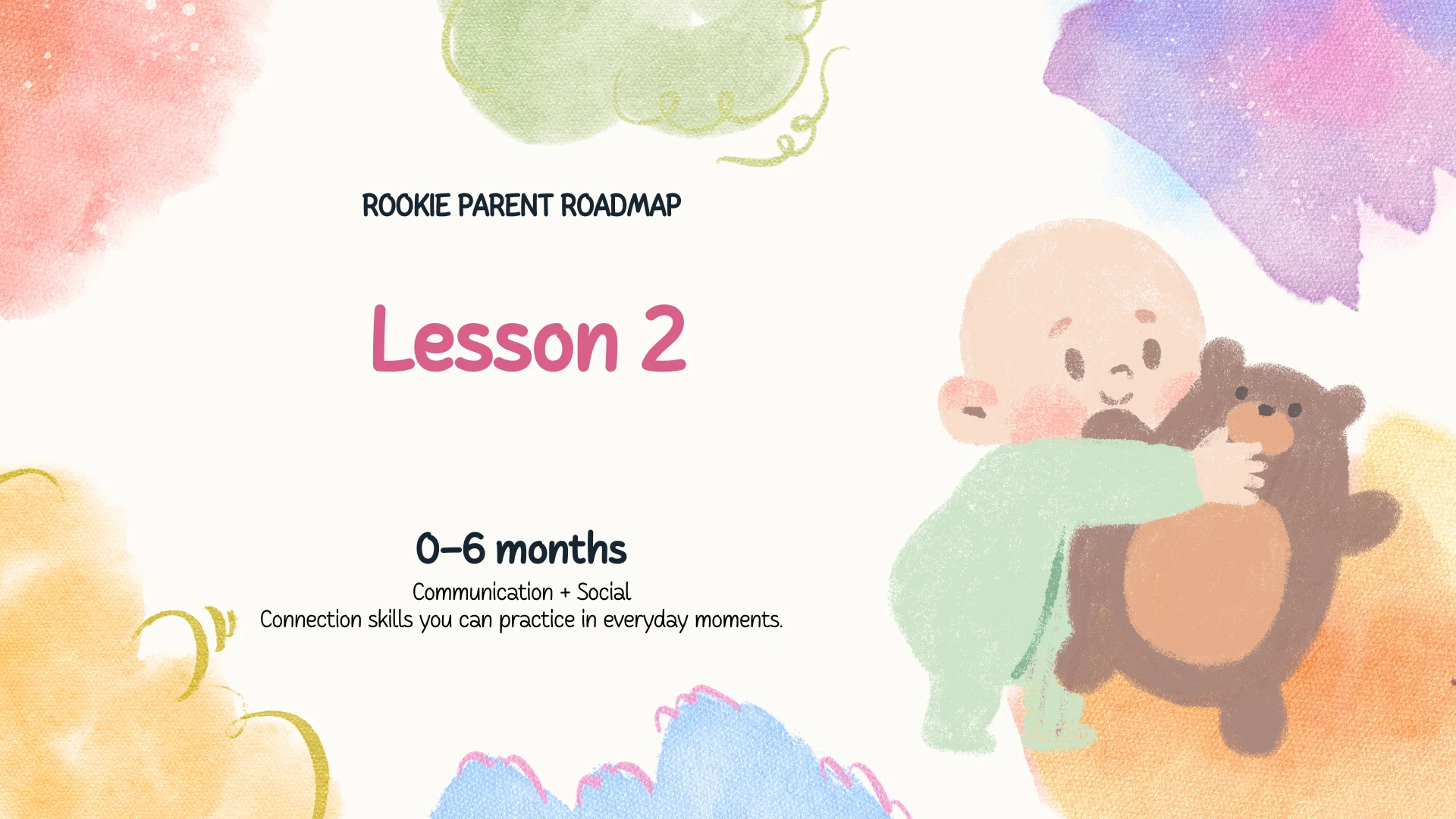 ROOKIE PARENT ROADMAP

Lesson 2

0–6 months

Communication + Social
Connection skills you can practice in everyday moments.